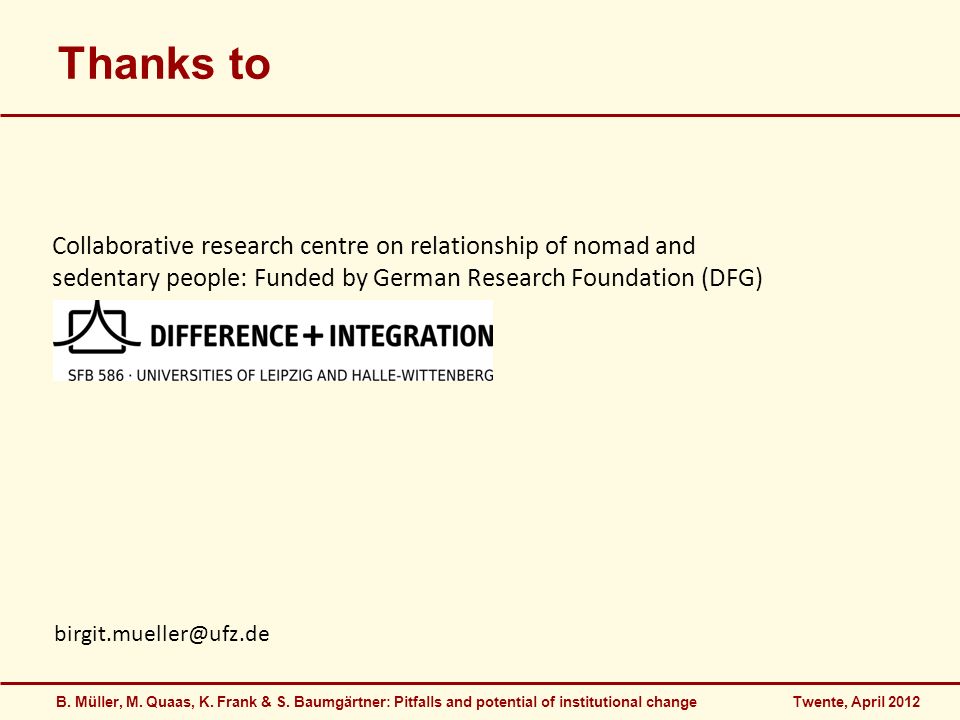 Thanks to

Collaborative research centre on relationship of nomad and sedentary people: Funded by German Research Foundation (DFG)

DIFFERENCE + INTEGRATION
SFB 586 · UNIVERSITIES OF LEIPZIG AND HALLE-WITTENBERG

birgit.mueller@ufz.de

B. Müller, M. Quaas, K. Frank & S. Baumgärtner: Pitfalls and potential of institutional change

Twente, April 2012